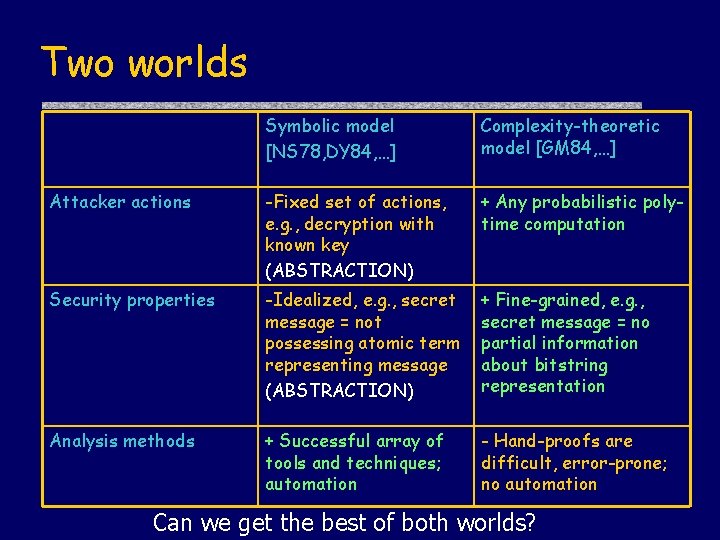 Two worlds

| | Symbolic model [NS78,DY84,…] | Complexity-theoretic model [GM84,…] |
|---|---|---|
| Attacker actions | -Fixed set of actions, e.g., decryption with known key (ABSTRACTION) | + Any probabilistic poly-time computation |
| Security properties | -Idealized, e.g., secret message = not possessing atomic term representing message (ABSTRACTION) | + Fine-grained, e.g., secret message = no partial information about bitstring representation |
| Analysis methods | + Successful array of tools and techniques; automation | - Hand-proofs are difficult, error-prone; no automation |

Can we get the best of both worlds?